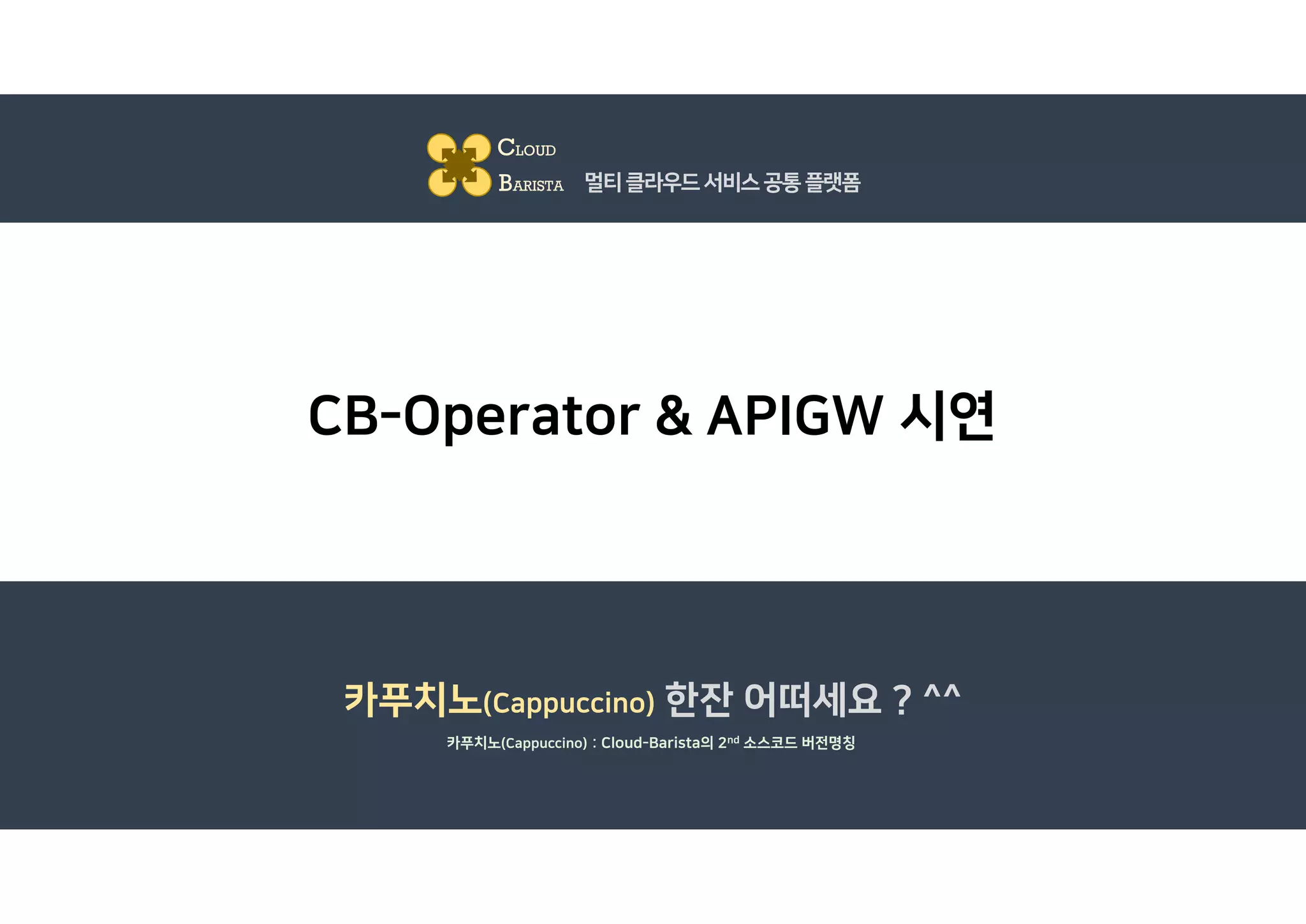 CLOUD BARISTA 멀티 클라우드 서비스 공통 플랫폼

CB-Operator & APIGW 시연

카푸치노(Cappuccino) 한잔 어떠세요 ? ^^

카푸치노(Cappuccino) : Cloud-Barista의 2$^{nd}$ 소스코드 버전명칭